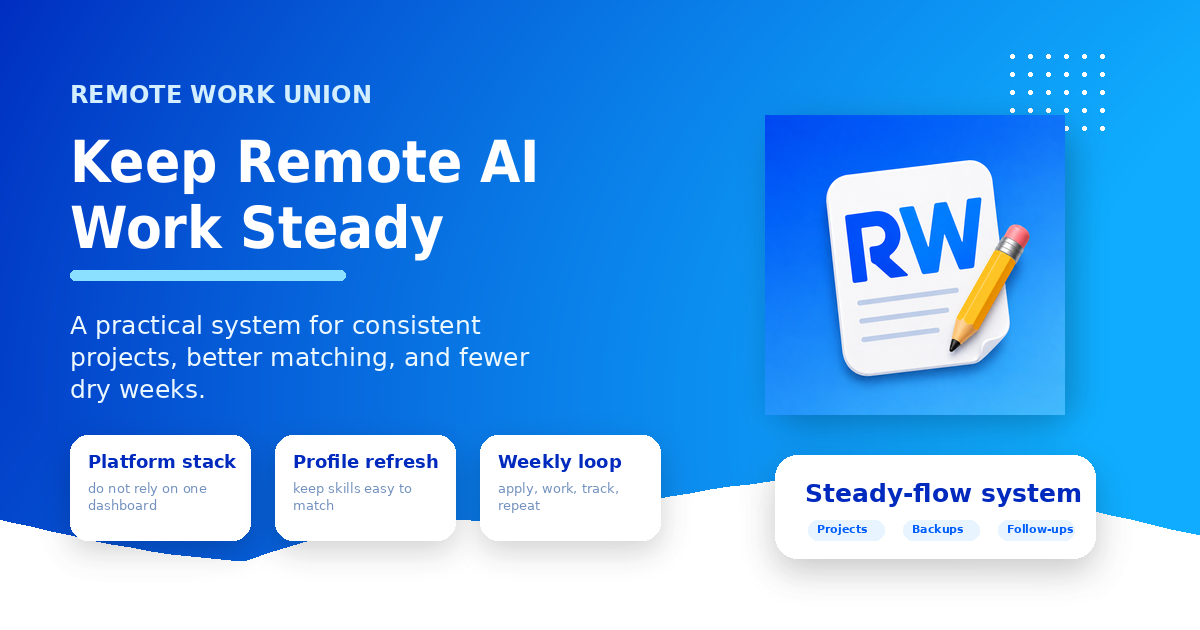 REMOTE WORK UNION

Keep Remote AI Work Steady

A practical system for consistent projects, better matching, and fewer dry weeks.

Platform stack
do not rely on one dashboard

Profile refresh
keep skills easy to match

Weekly loop
apply, work, track, repeat

RW

Steady-flow system
Projects
Backups
Follow-ups